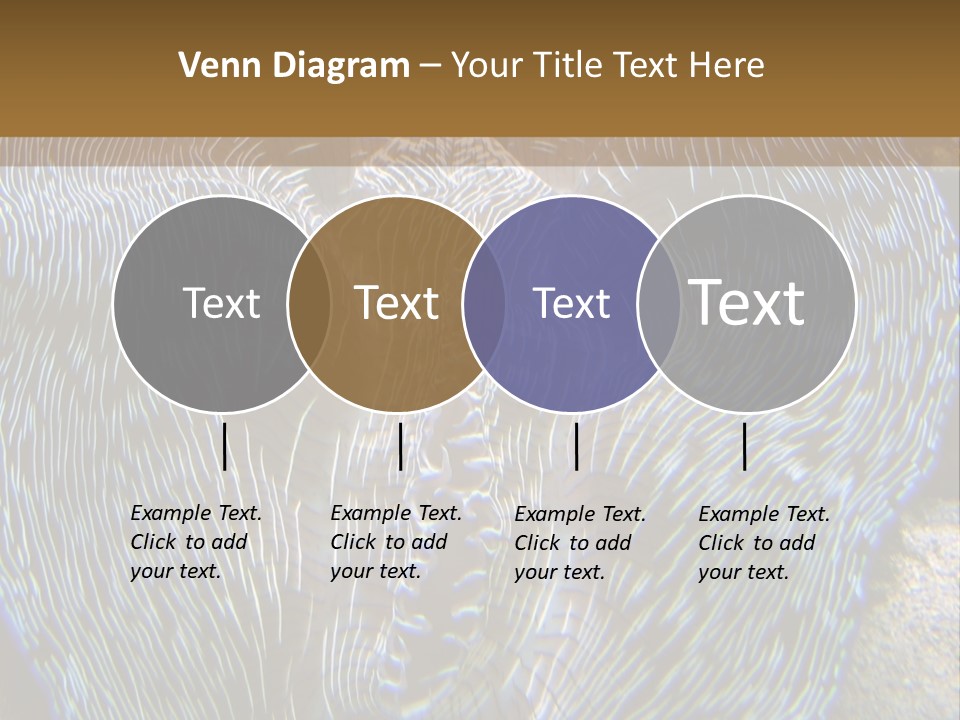 Venn Diagram – Your Title Text Here

Text

Text

Text

Text

Example Text. Click to add your text.

Example Text. Click to add your text.

Example Text. Click to add your text.

Example Text. Click to add your text.